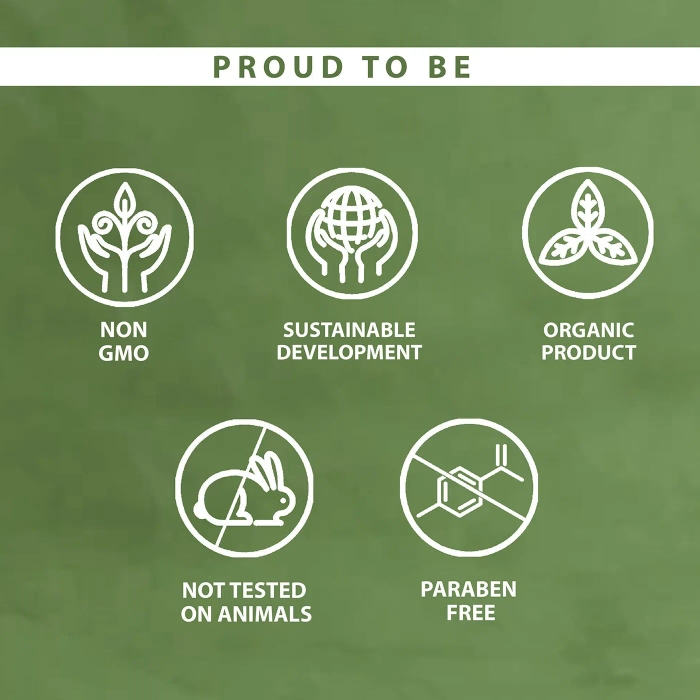 PROUD TO BE

NON GMO

SUSTAINABLE DEVELOPMENT

ORGANIC PRODUCT

NOT TESTED ON ANIMALS

PARABEN FREE